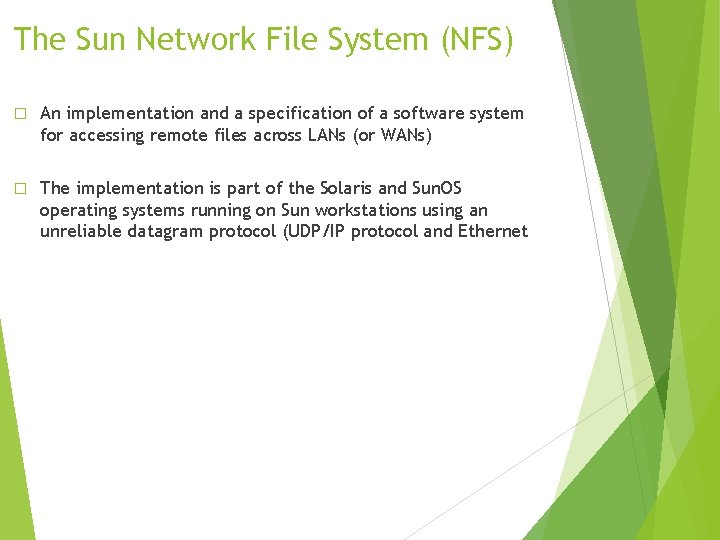 The Sun Network File System (NFS)

□ An implementation and a specification of a software system for accessing remote files across LANs (or WANs)

□ The implementation is part of the Solaris and SunOS operating systems running on Sun workstations using an unreliable datagram protocol (UDP/IP protocol and Ethernet